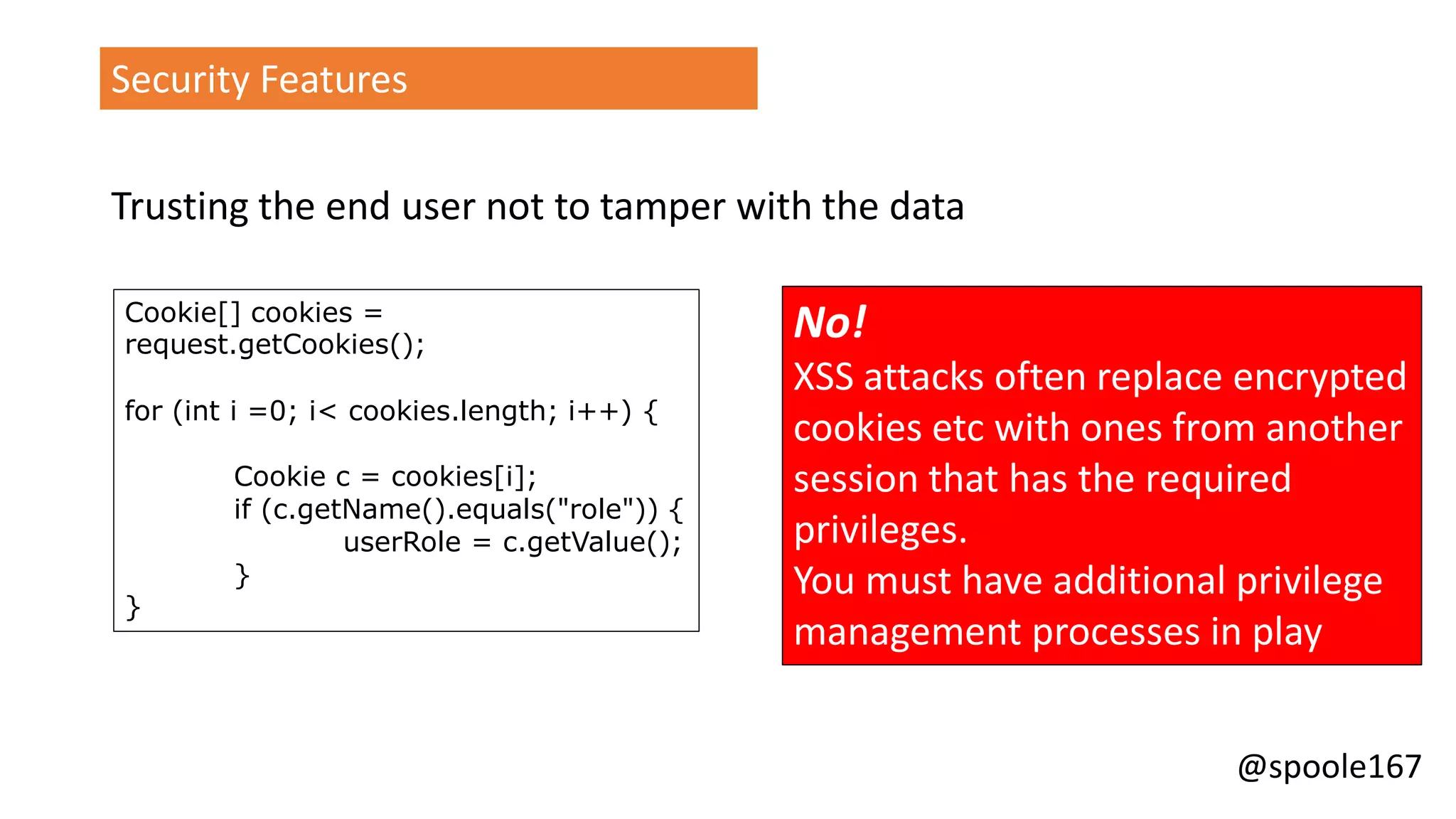 Security Features

Trusting the end user not to tamper with the data

Cookie[] cookies =
request.getCookies();

for (int i =0; i< cookies.length; i++) {

Cookie c = cookies[i];
if (c.getName().equals("role")) {
userRole = c.getValue();
}
}

No!
XSS attacks often replace encrypted cookies etc with ones from another session that has the required privileges.
You must have additional privilege management processes in play

@spoole167